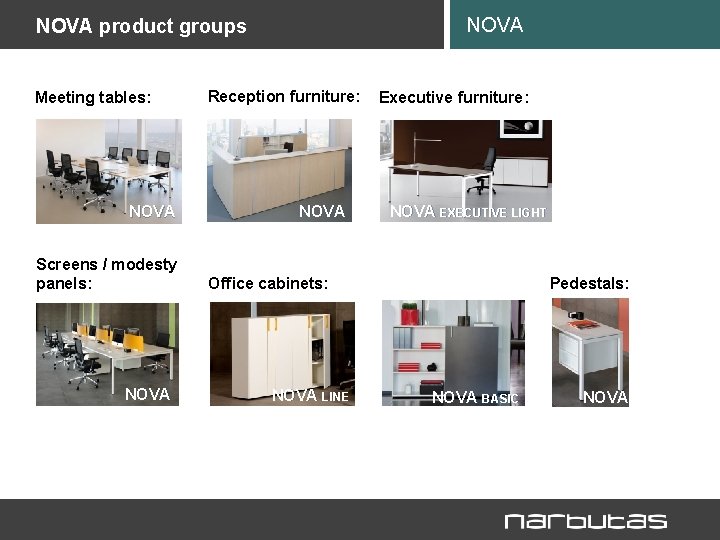 NOVA product groups

NOVA

Meeting tables:

NOVA

Reception furniture:

NOVA

Executive furniture:

NOVA EXECUTIVE LIGHT

Screens / modesty panels:

NOVA

Office cabinets:

NOVA LINE

NOVA BASIC

Pedestals:

NOVA

narbutas